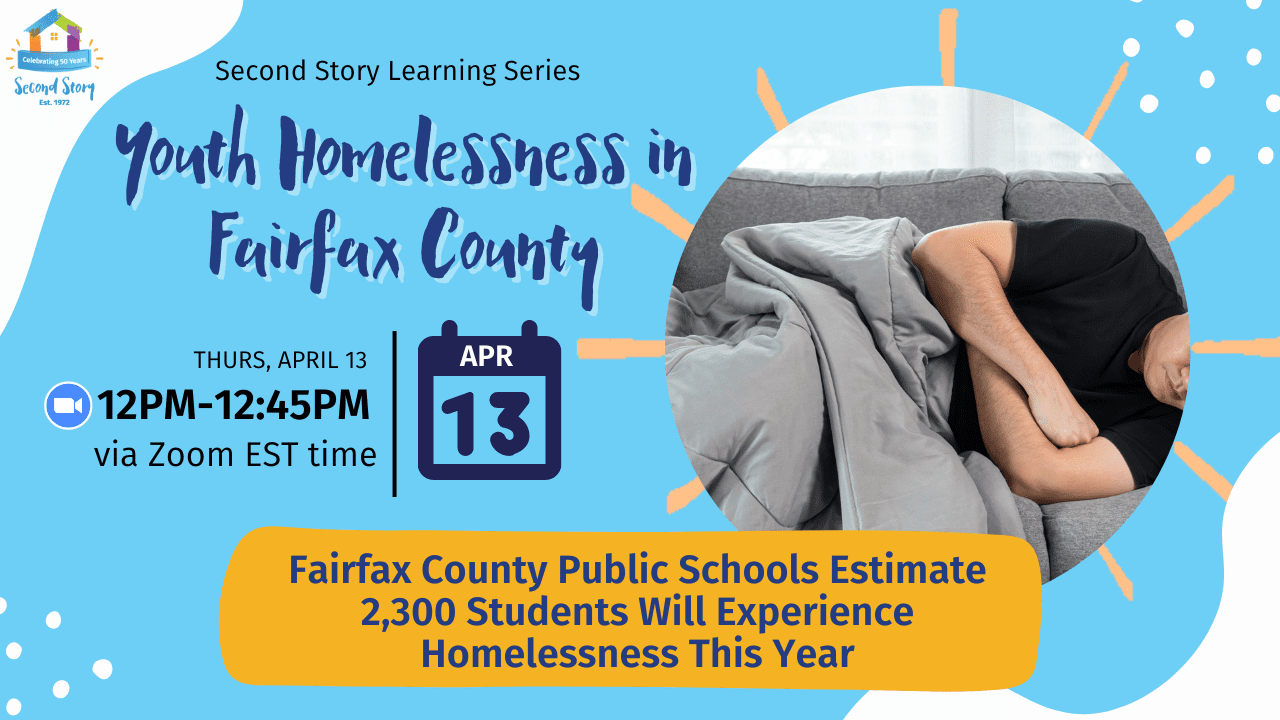 Celebrating 50 Years
Second Story
Est. 1972

Second Story Learning Series

Youth Homelessness in Fairfax County

THURS, APRIL 13
12PM-12:45PM
via Zoom EST time

APR
13

Fairfax County Public Schools Estimate 2,300 Students Will Experience Homelessness This Year